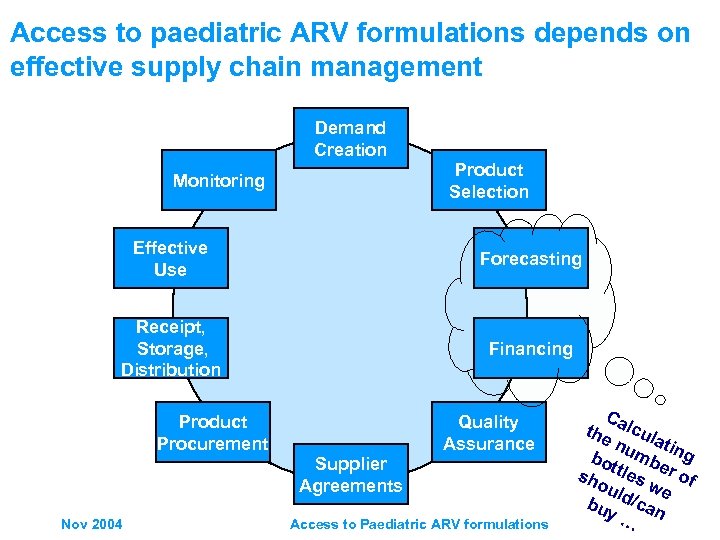 Access to paediatric ARV formulations depends on effective supply chain management

Demand Creation

Product Selection

Forecasting

Financing

Quality Assurance

Supplier Agreements

Product Procurement

Receipt, Storage, Distribution

Effective Use

Monitoring

Calculating the number of bottles we should/can buy …

Nov 2004

Access to Paediatric ARV formulations